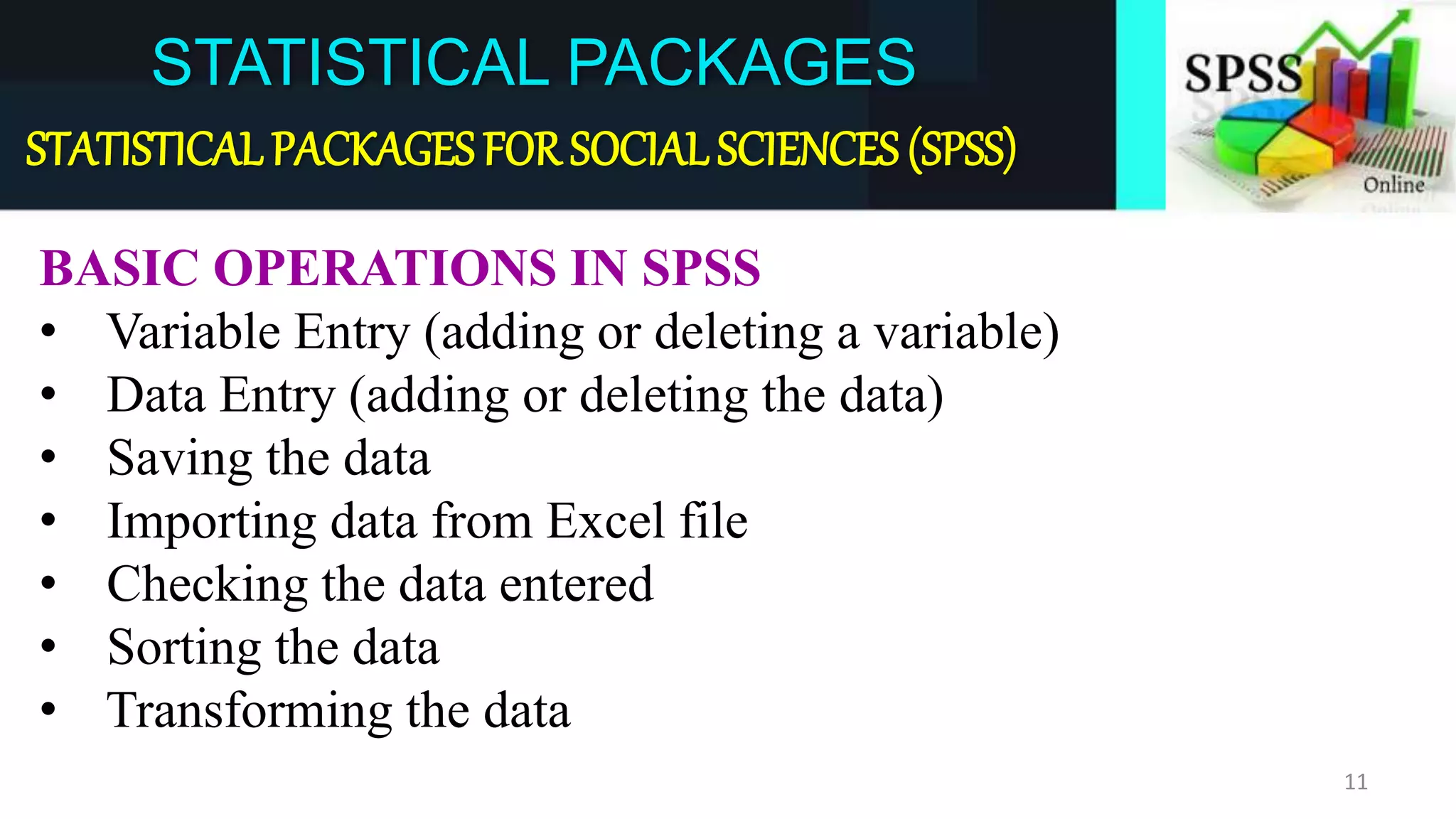 STATISTICAL PACKAGES

STATISTICAL PACKAGES FOR SOCIAL SCIENCES (SPSS)

SPSS

Online

BASIC OPERATIONS IN SPSS

• Variable Entry (adding or deleting a variable)
• Data Entry (adding or deleting the data)
• Saving the data
• Importing data from Excel file
• Checking the data entered
• Sorting the data
• Transforming the data

11